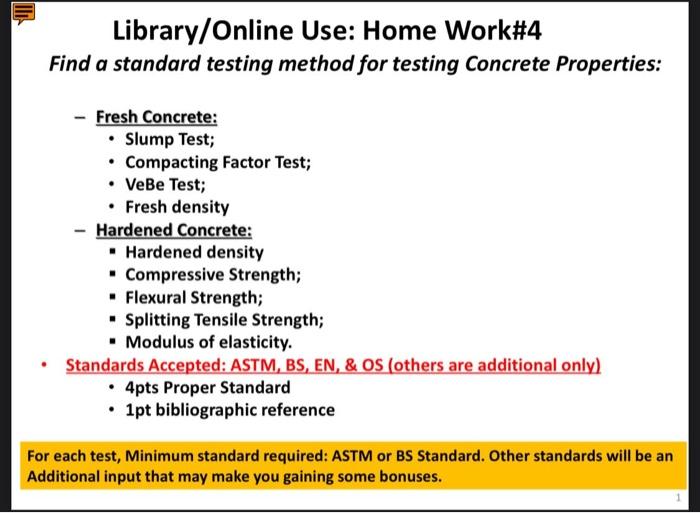 Library/Online Use: Home Work#4

Find a standard testing method for testing Concrete Properties:

– Fresh Concrete:
• Slump Test;
• Compacting Factor Test;
• VeBe Test;
• Fresh density

– Hardened Concrete:
▪ Hardened density
▪ Compressive Strength;
▪ Flexural Strength;
▪ Splitting Tensile Strength;
▪ Modulus of elasticity.

• Standards Accepted: ASTM, BS, EN, & OS (others are additional only)
• 4pts Proper Standard
• 1pt bibliographic reference

For each test, Minimum standard required: ASTM or BS Standard. Other standards will be an Additional input that may make you gaining some bonuses.

1